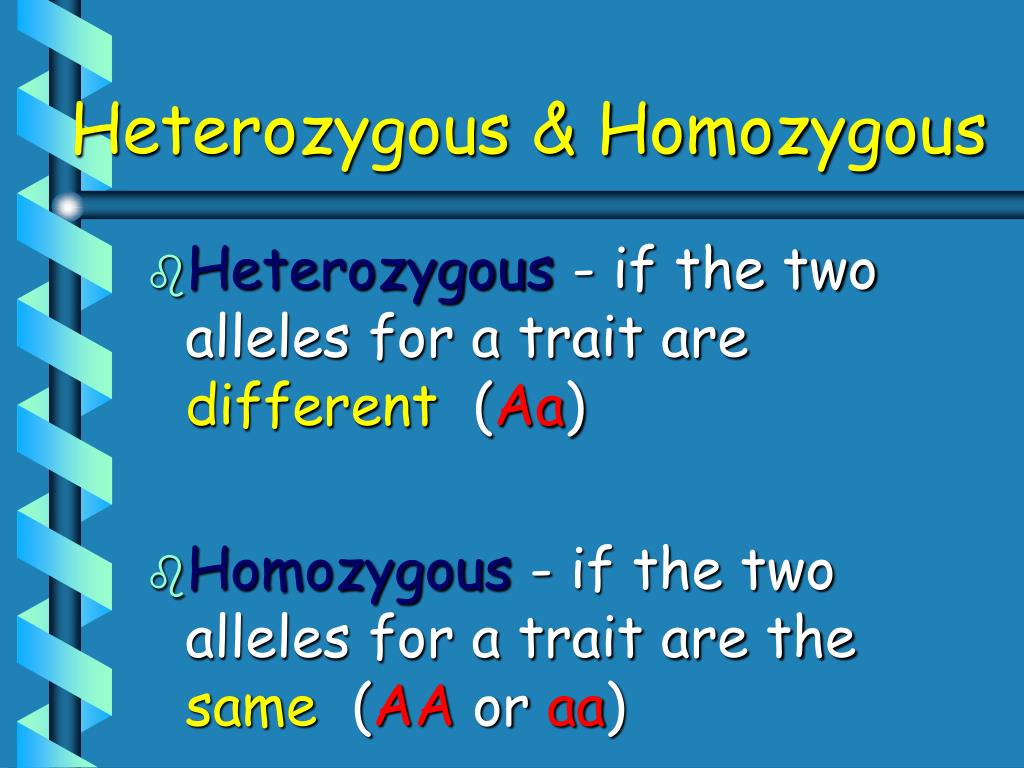 Heterozygous & Homozygous

Heterozygous - if the two alleles for a trait are different (Aa)

Homozygous - if the two alleles for a trait are the same (AA or aa)